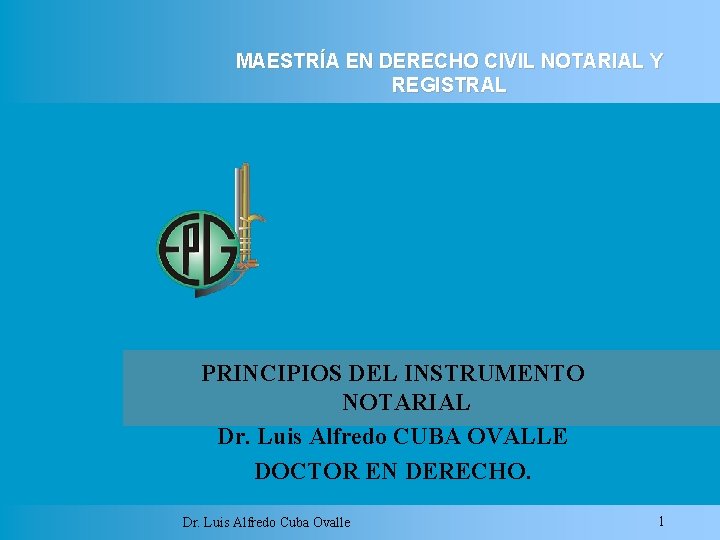 MAESTRÍA EN DERECHO CIVIL NOTARIAL Y REGISTRAL

EPG

PRINCIPIOS DEL INSTRUMENTO NOTARIAL

Dr. Luis Alfredo CUBA OVALLE

DOCTOR EN DERECHO.

Dr. Luis Alfredo Cuba Ovalle

1